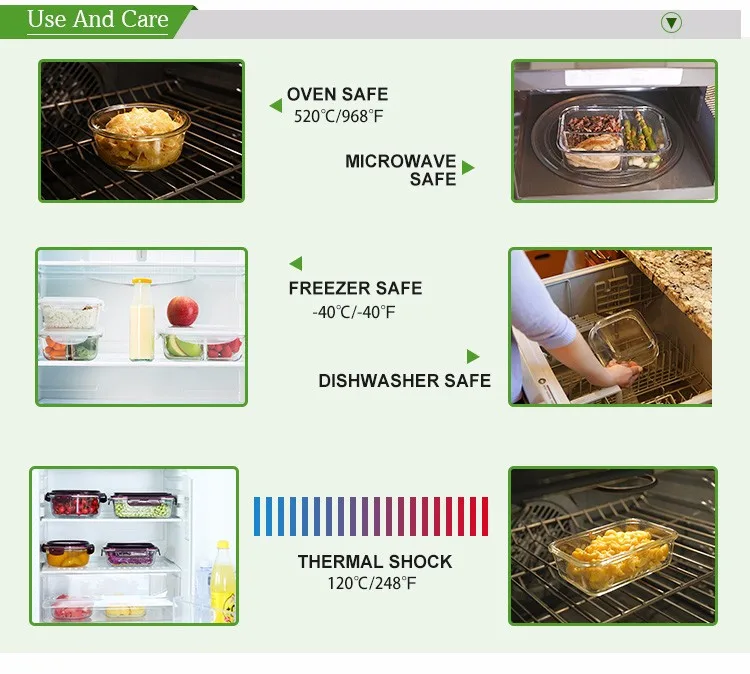 Use And Care

OVEN SAFE
520℃/968℉

MICROWAVE SAFE

FREEZER SAFE
-40℃/-40℉

DISHWASHER SAFE

THERMAL SHOCK
120℃/248℉